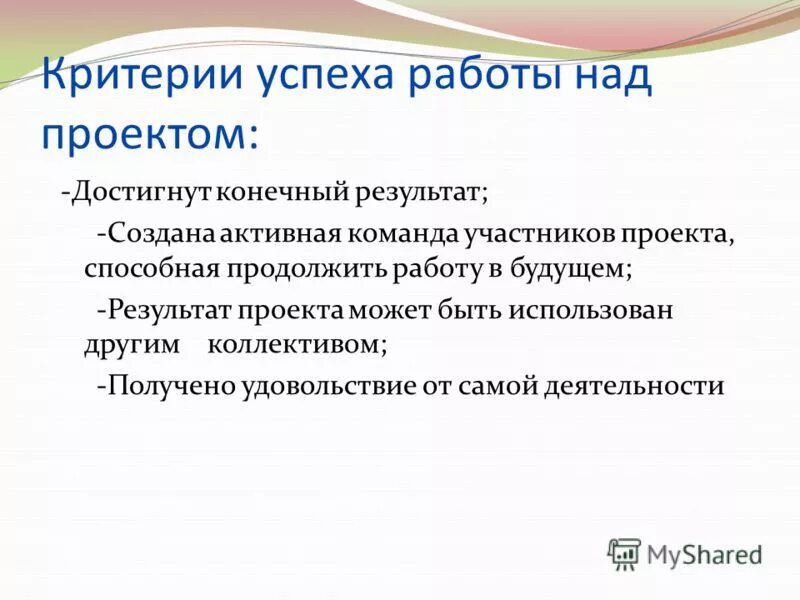 Критерии успеха работы над проектом:

-Достигнут конечный результат;

-Создана активная команда участников проекта, способная продолжить работу в будущем;

-Результат проекта может быть использован другим коллективом;

-Получено удовольствие от самой деятельности

MyShared